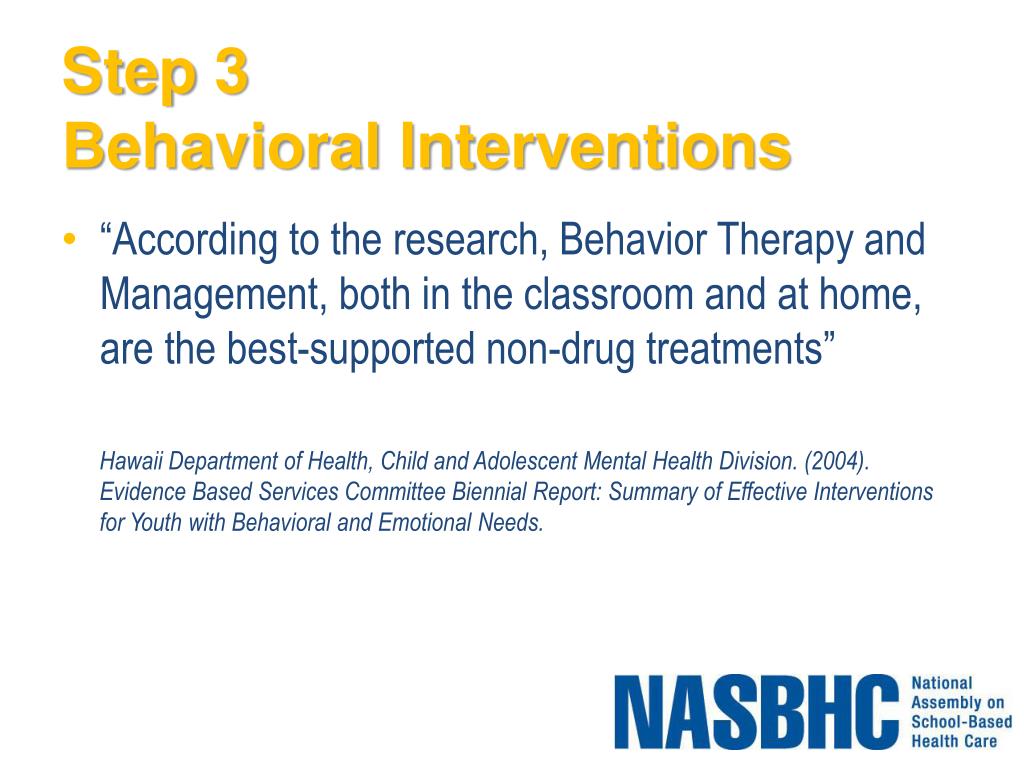 Step 3
Behavioral Interventions

• “According to the research, Behavior Therapy and Management, both in the classroom and at home, are the best-supported non-drug treatments”

Hawaii Department of Health, Child and Adolescent Mental Health Division. (2004). Evidence Based Services Committee Biennial Report: Summary of Effective Interventions for Youth with Behavioral and Emotional Needs.

NASBHC National Assembly on School-Based Health Care